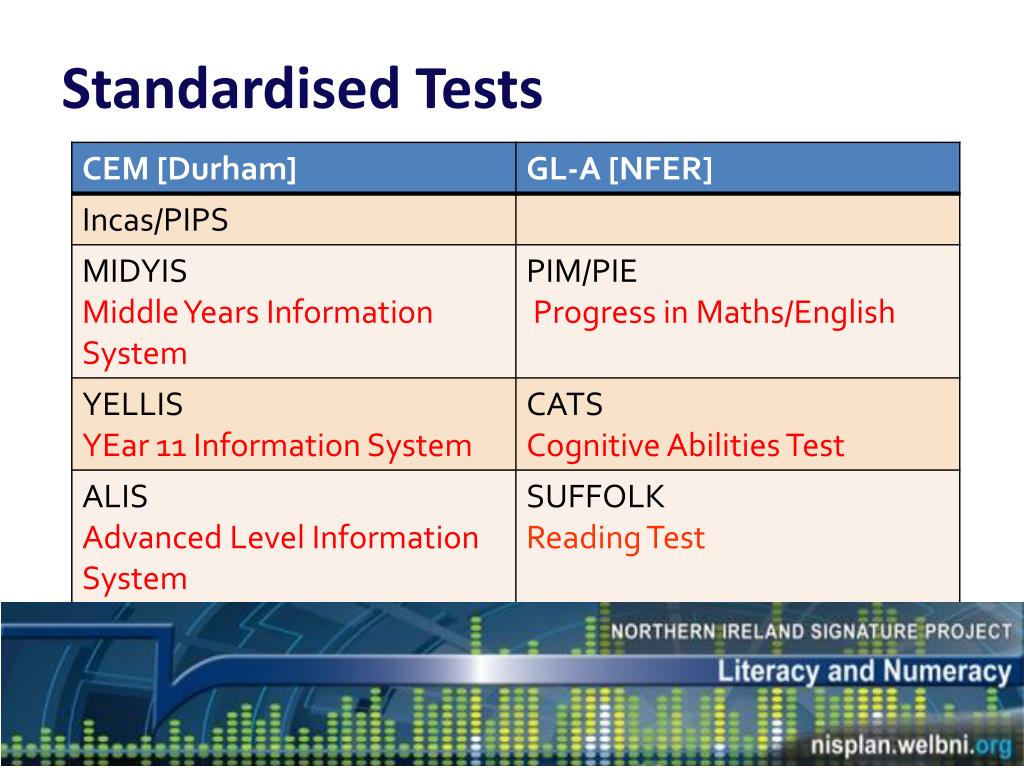 Standardised Tests

| CEM [Durham] | GL-A [NFER] |
|---|---|
| Incas/PIPS | |
| MIDYIS Middle Years Information System | PIM/PIE Progress in Maths/English |
| YELLIS YEar 11 Information System | CATS Cognitive Abilities Test |
| ALIS Advanced Level Information System | SUFFOLK Reading Test |

NORTHERN IRELAND SIGNATURE PROJECT
Literacy and Numeracy
nisplan.welbni.org